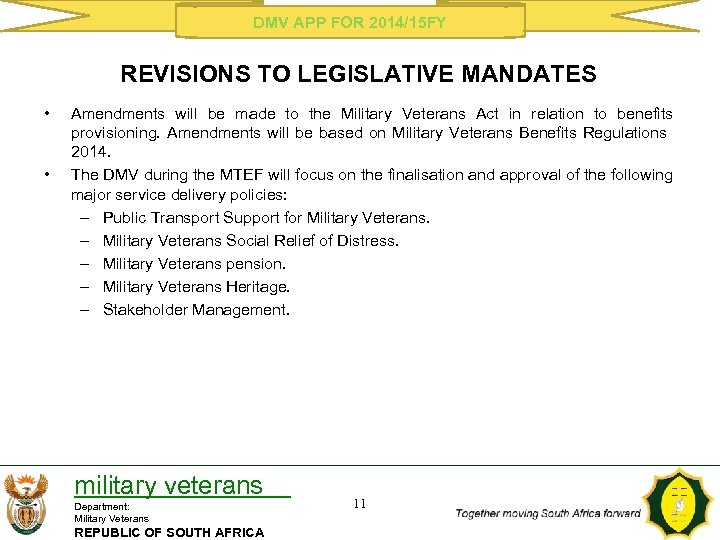 DMV APP FOR 2014/15FY

REVISIONS TO LEGISLATIVE MANDATES

• Amendments will be made to the Military Veterans Act in relation to benefits provisioning. Amendments will be based on Military Veterans Benefits Regulations 2014.

• The DMV during the MTEF will focus on the finalisation and approval of the following major service delivery policies:
– Public Transport Support for Military Veterans.
– Military Veterans Social Relief of Distress.
– Military Veterans pension.
– Military Veterans Heritage.
– Stakeholder Management.

military veterans
Department:
Military Veterans
REPUBLIC OF SOUTH AFRICA

11

Together moving South Africa forward